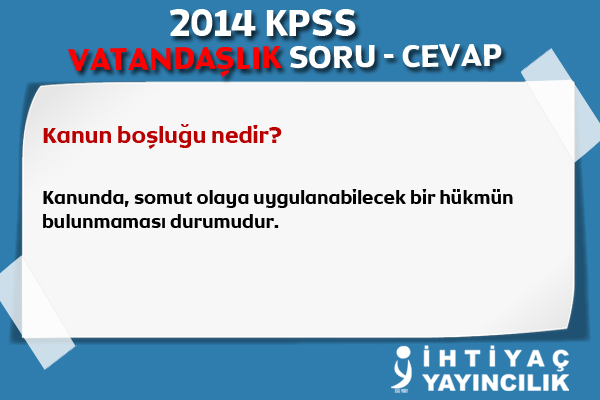 2014 KPSS
VATANDAŞLIK SORU - CEVAP

Kanun boşluğu nedir?

Kanunda, somut olaya uygulanabilecek bir hükmün bulunmaması durumudur.

İHTİYAÇ
YAYINCILIK